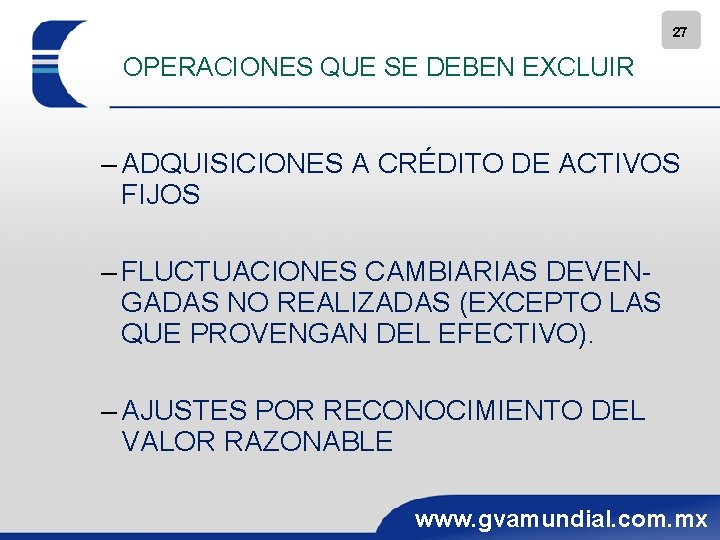 27

OPERACIONES QUE SE DEBEN EXCLUIR

– ADQUISICIONES A CRÉDITO DE ACTIVOS FIJOS

– FLUCTUACIONES CAMBIARIAS DEVENGADAS NO REALIZADAS (EXCEPTO LAS QUE PROVENGAN DEL EFECTIVO).

– AJUSTES POR RECONOCIMIENTO DEL VALOR RAZONABLE

www.gvamundial.com.mx